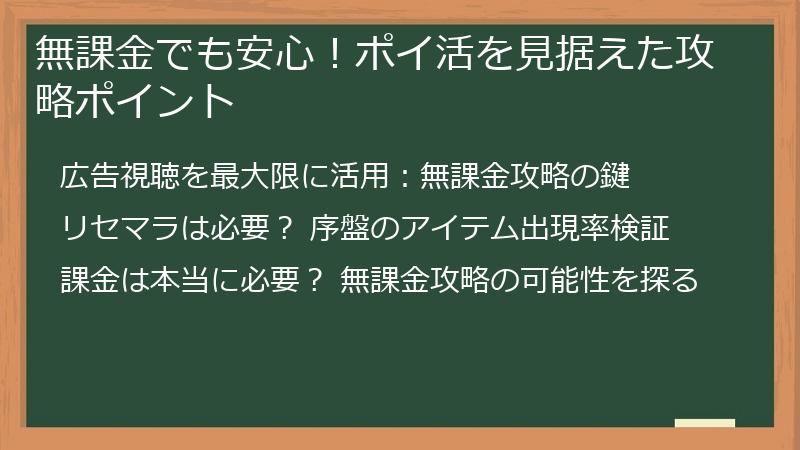 無課金でも安心！ポイ活を見据えた攻略ポイント

広告視聴を最大限に活用：無課金攻略の鍵

リセマラは必要？ 序盤のアイテム出現率検証

課金は本当に必要？ 無課金攻略の可能性を探る